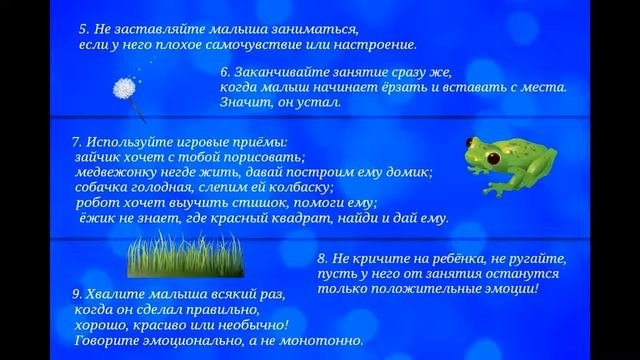 5. Не заставляйте малыша заниматься, если у него плохое самочувствие или настроение.

6. Заканчивайте занятие сразу же, когда малыш начинает ёрзать и вставать с места. Значит, он устал.

7. Используйте игровые приёмы:
зайчик хочет с тобой порисовать;
медвежонку негде жить, давай построим ему домик;
собачка голодная, слепим ей колбаску;
робот хочет выучить стишок, помоги ему;
ёжик не знает, где красный квадрат, найди и дай ему.

8. Не кричите на ребёнка, не ругайте, пусть у него от занятия останутся только положительные эмоции!

9. Хвалите малыша всякий раз, когда он сделал правильно, хорошо, красиво или необычно! Говорите эмоционально, а не монотонно.